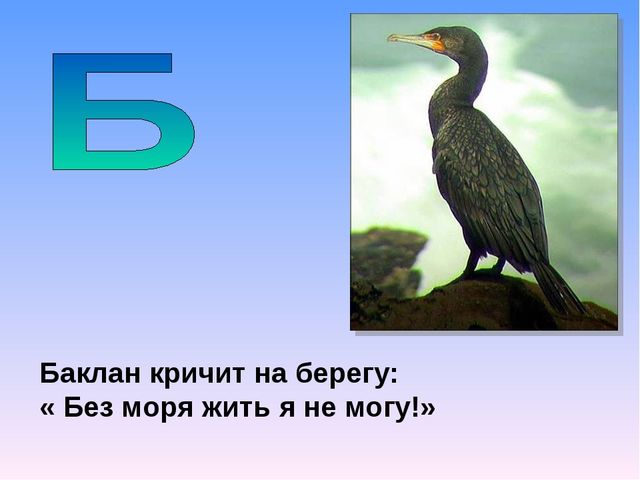 Б

Баклан кричит на берегу:
« Без моря жить я не могу!»